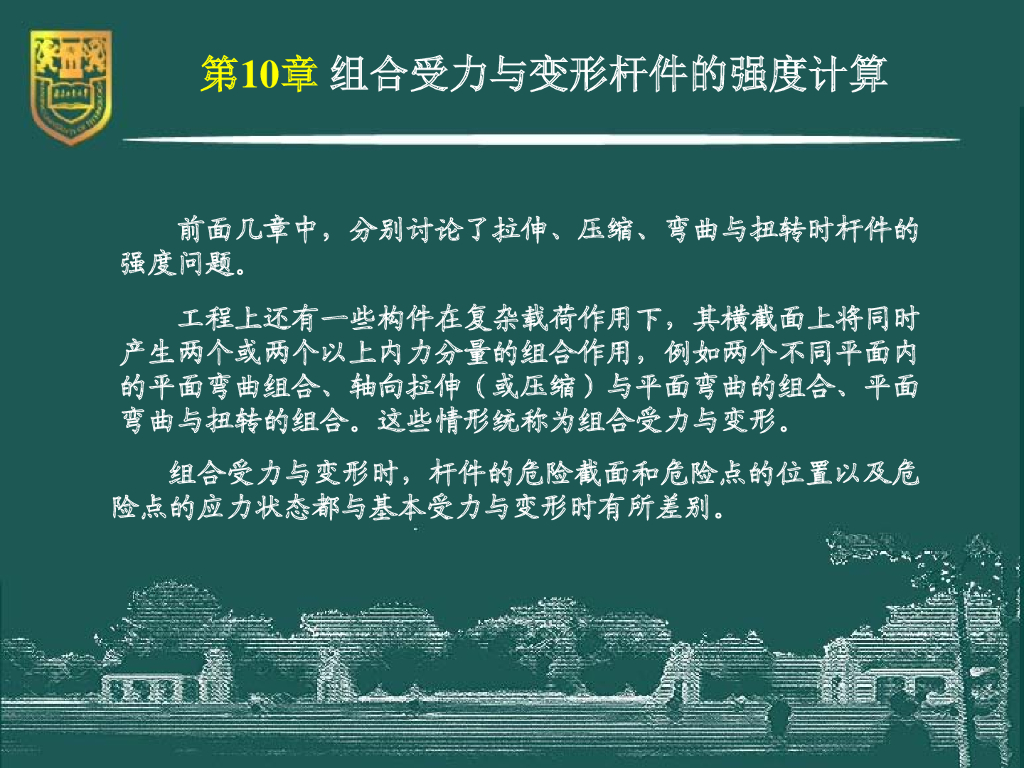 第10章 组合受力与变形杆件的强度计算

前面几章中，分别讨论了拉伸、压缩、弯曲与扭转时杆件的强度问题。

工程上还有一些构件在复杂载荷作用下，其横截面上将同时产生两个或两个以上内力分量的组合作用，例如两个不同平面内的平面弯曲组合、轴向拉伸（或压缩）与平面弯曲的组合、平面弯曲与扭转的组合。这些情形统称为组合受力与变形。

组合受力与变形时，杆件的危险截面和危险点的位置以及危险点的应力状态都与基本受力与变形时有所差别。